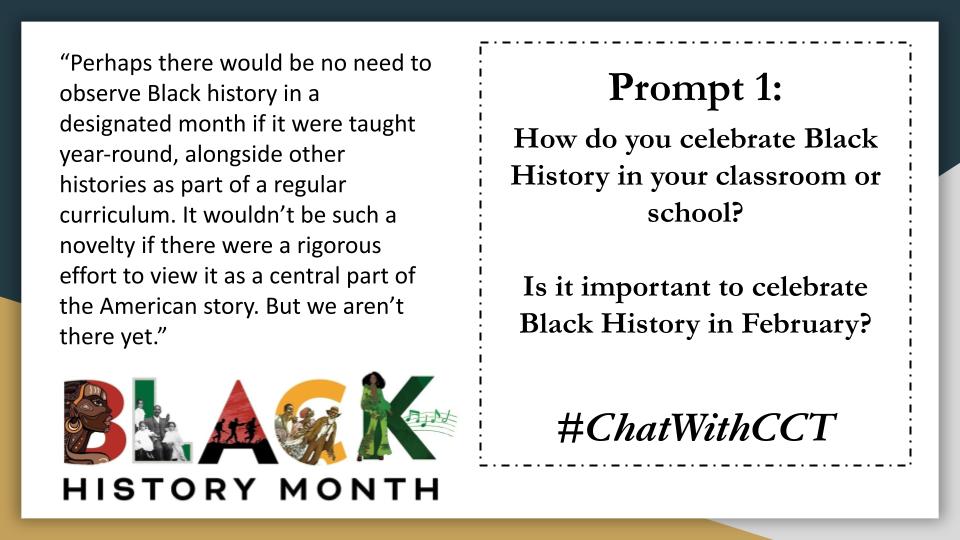 “Perhaps there would be no need to observe Black history in a designated month if it were taught year-round, alongside other histories as part of a regular curriculum. It wouldn’t be such a novelty if there were a rigorous effort to view it as a central part of the American story. But we aren’t there yet.”

BLACK
HISTORY MONTH

Prompt 1:

How do you celebrate Black History in your classroom or school?

Is it important to celebrate Black History in February?

#ChatWithCCT